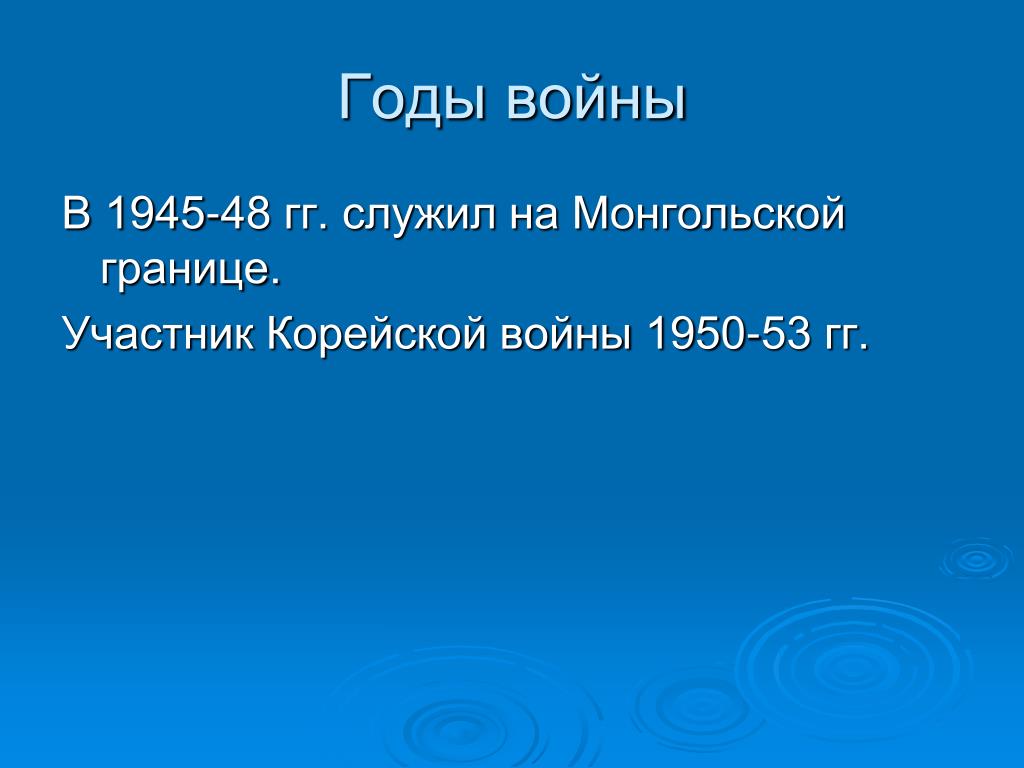 Годы войны

В 1945-48 гг. служил на Монгольской границе.

Участник Корейской войны 1950-53 гг.